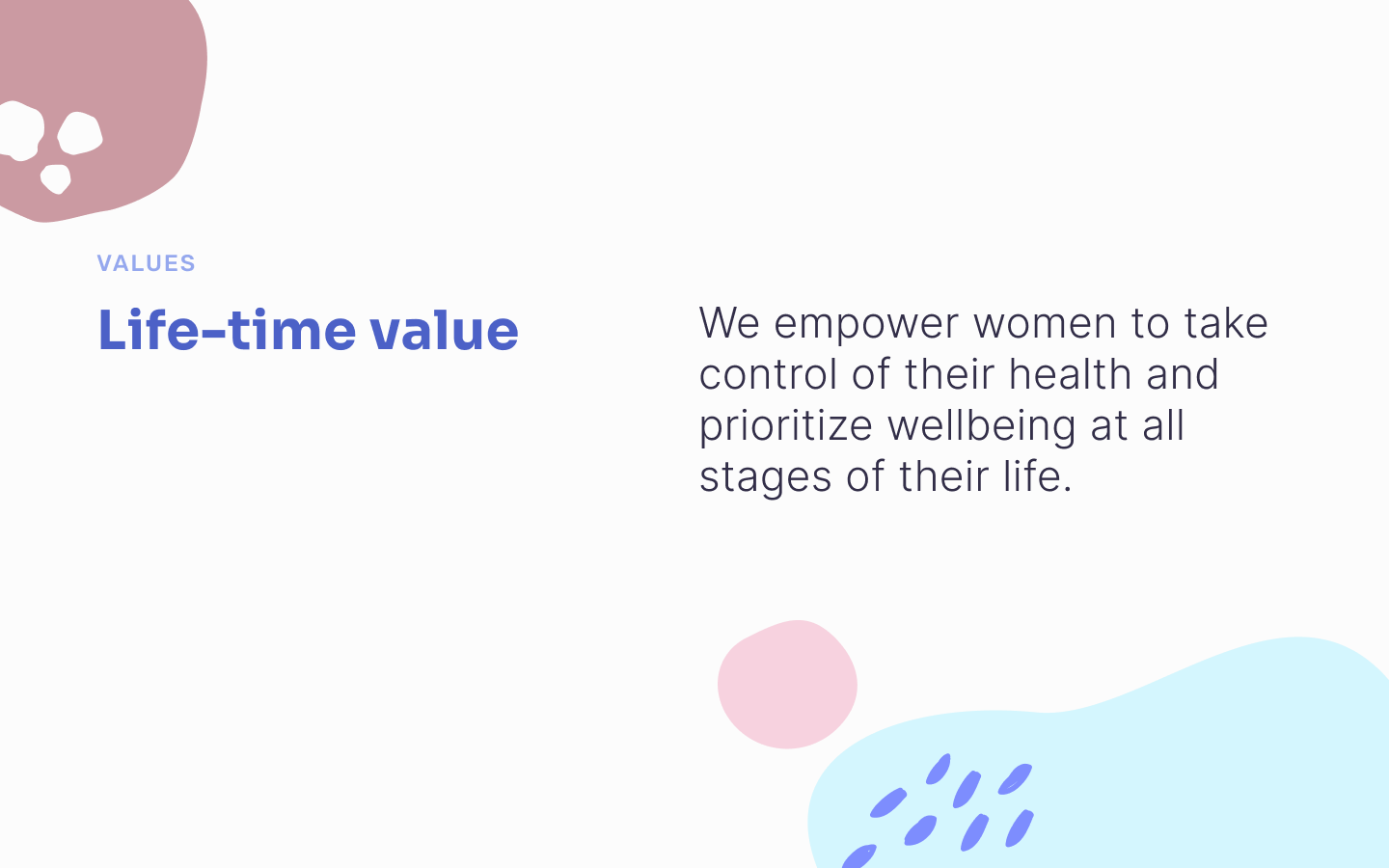 VALUES

Life-time value

We empower women to take control of their health and prioritize wellbeing at all stages of their life.